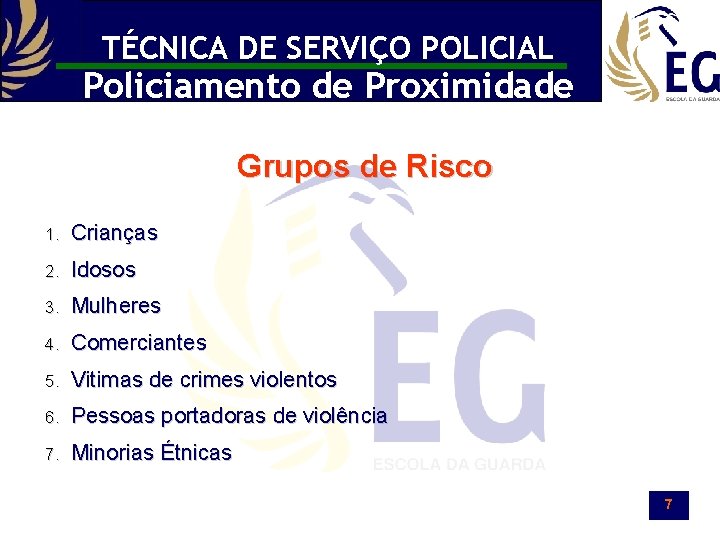 TÉCNICA DE SERVIÇO POLICIAL
Policiamento de Proximidade

EG
ESCOLA DA GUARDA

Grupos de Risco

1. Crianças
2. Idosos
3. Mulheres
4. Comerciantes
5. Vitimas de crimes violentos
6. Pessoas portadoras de violência
7. Minorias Étnicas

EG
ESCOLA DA GUARDA

7